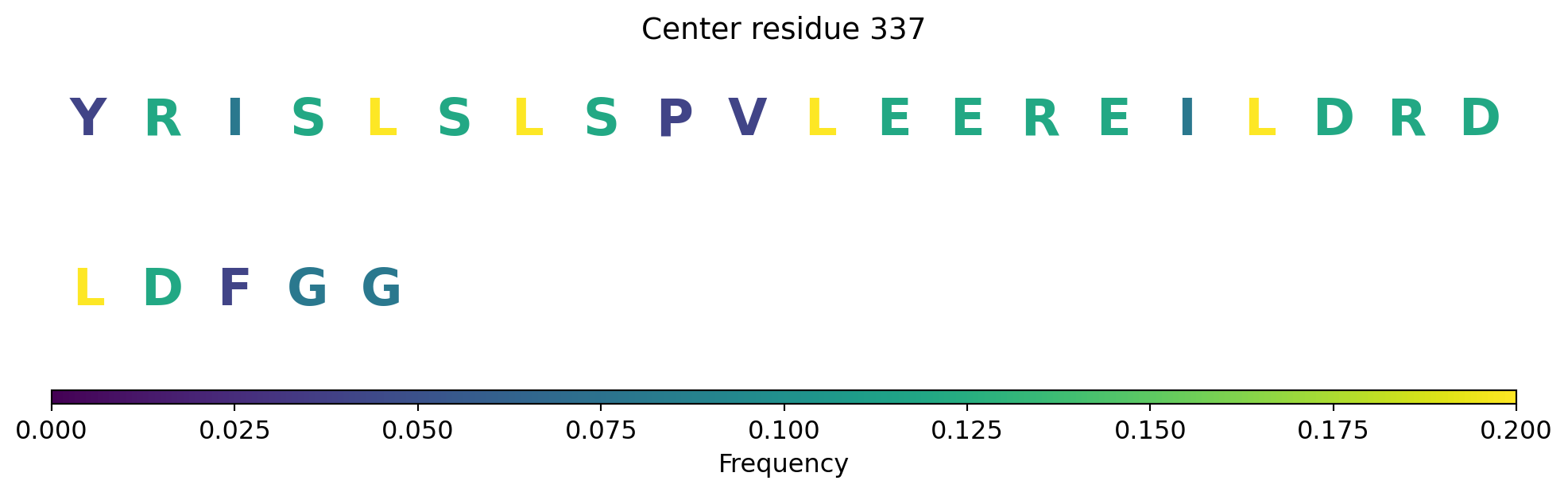 Center residue 337

Y R I S L S L S P V L E E R E I L D R D

L D F G G

0.000 0.025 0.050 0.075 0.100 0.125 0.150 0.175 0.200

Frequency